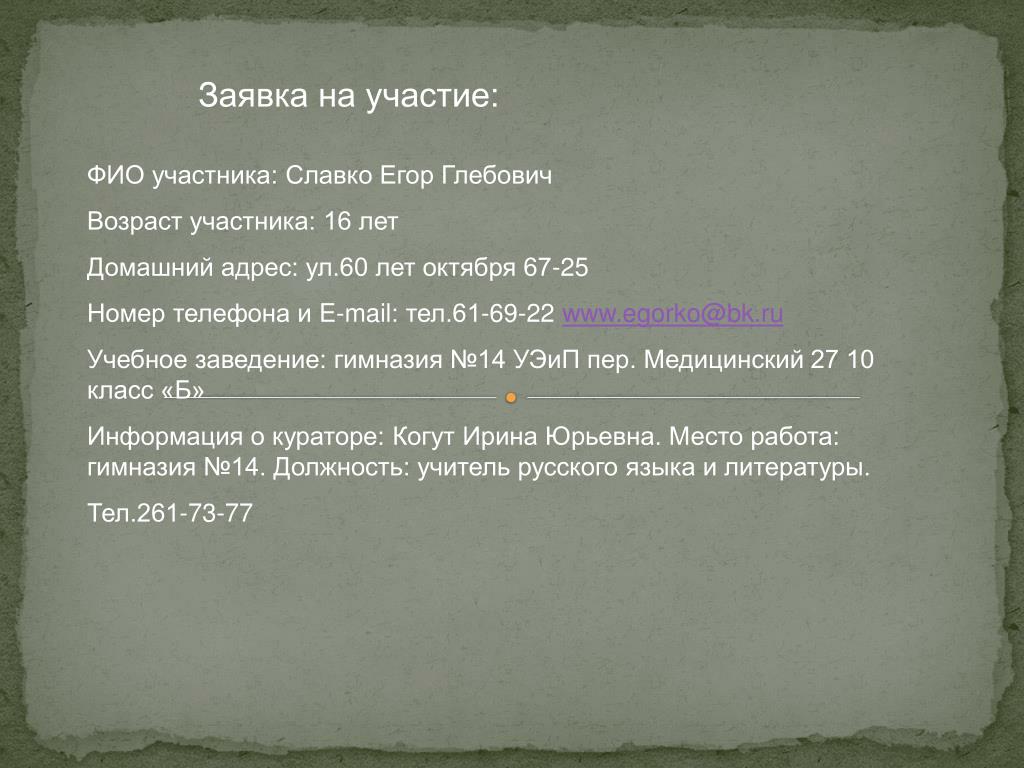 Заявка на участие:

ФИО участника: Славко Егор Глебович

Возраст участника: 16 лет

Домашний адрес: ул.60 лет октября 67-25

Номер телефона и E-mail: тел.61-69-22 www.egorko@bk.ru

Учебное заведение: гимназия №14 УЭиП пер. Медицинский 27 10 класс «Б»

Информация о кураторе: Когут Ирина Юрьевна. Место работа: гимназия №14. Должность: учитель русского языка и литературы.

Тел.261-73-77